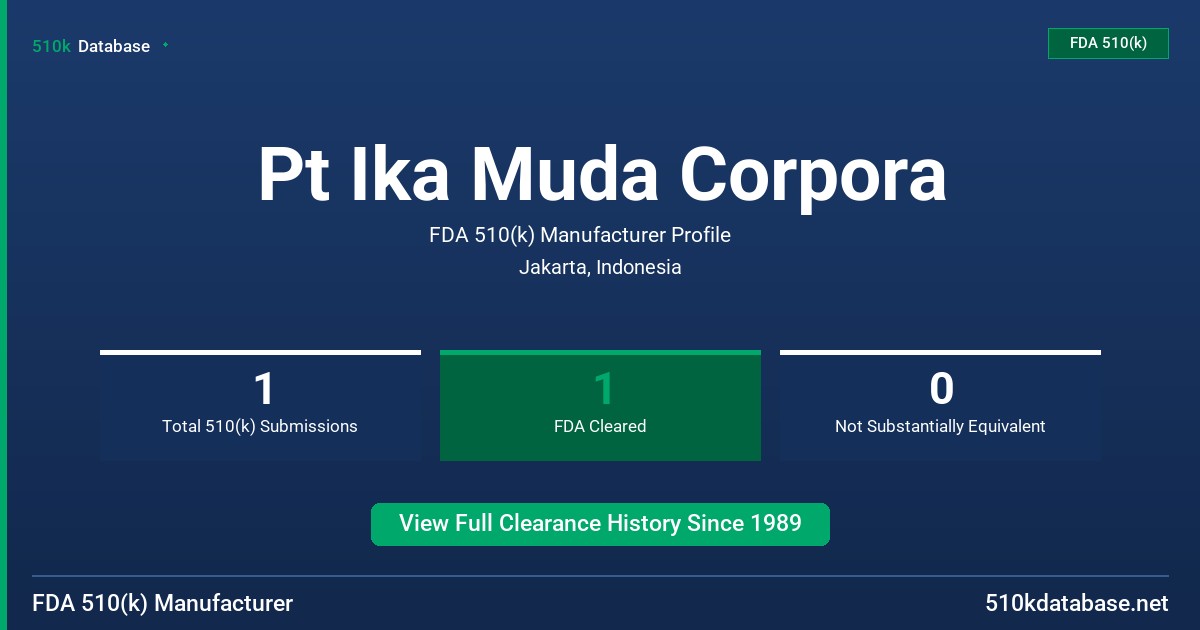 510k Database

FDA 510(k)

Pt Ika Muda Corpora

FDA 510(k) Manufacturer Profile

Jakarta, Indonesia

1
Total 510(k) Submissions

1
FDA Cleared

0
Not Substantially Equivalent

View Full Clearance History Since 1989

FDA 510(k) Manufacturer

510kdatabase.net